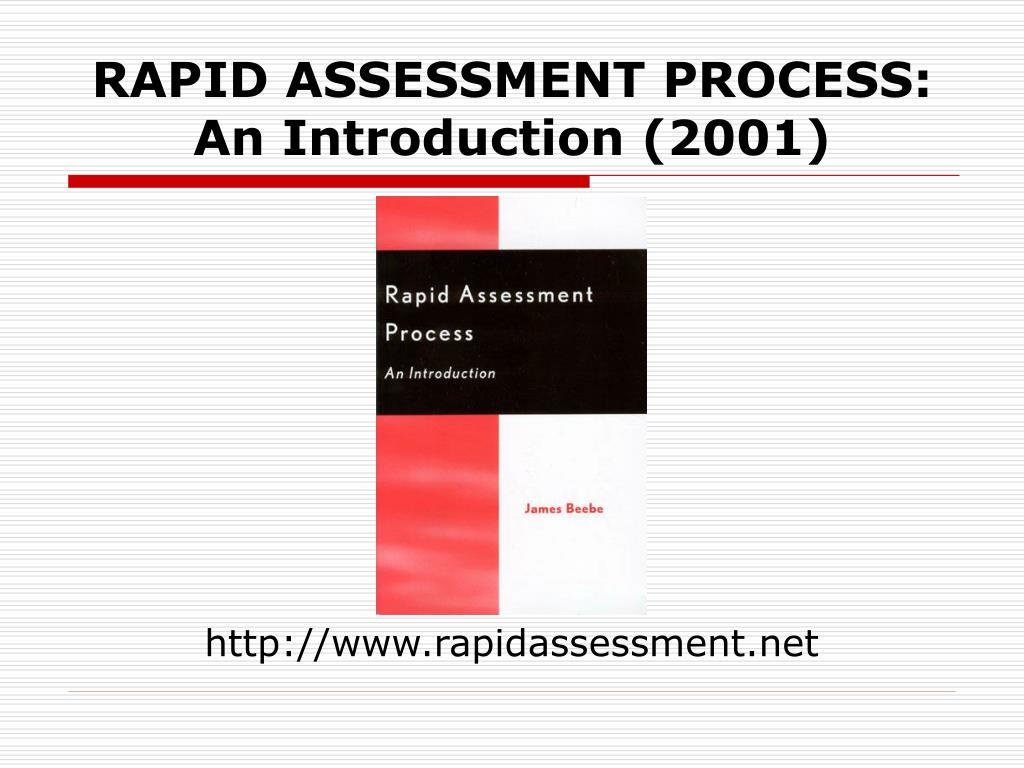 RAPID ASSESSMENT PROCESS: An Introduction (2001)

Rapid Assessment Process

An Introduction

James Beebe

http://www.rapidassessment.net